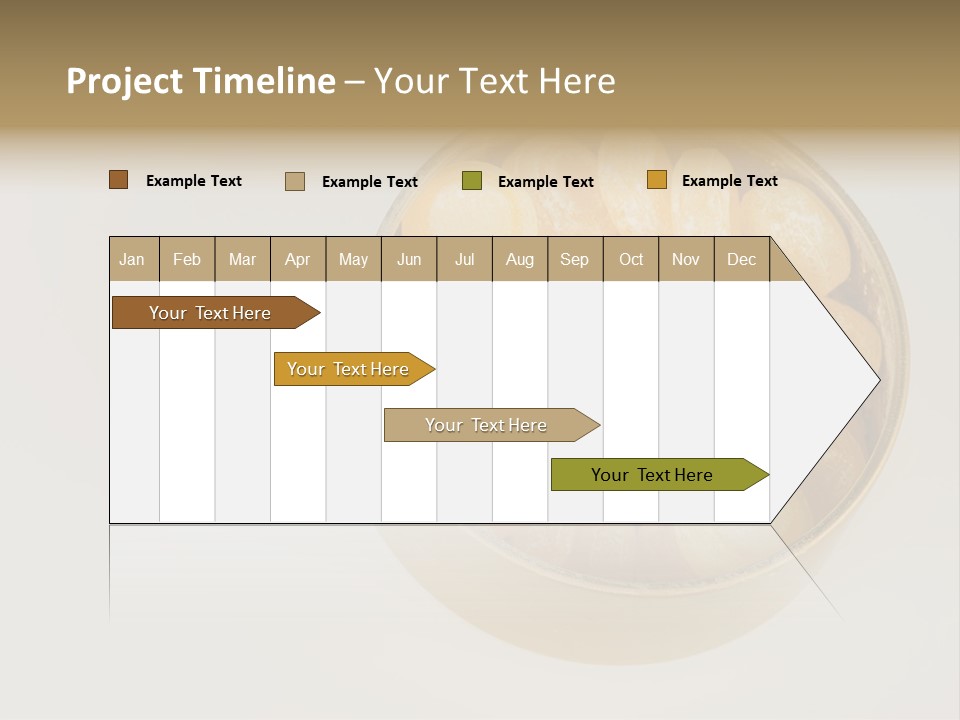 Project Timeline – Your Text Here

Example Text Example Text Example Text Example Text

| Jan | Feb | Mar | Apr | May | Jun | Jul | Aug | Sep | Oct | Nov | Dec |
|---|---|---|---|---|---|---|---|---|---|---|---|

Your Text Here

Your Text Here

Your Text Here

Your Text Here